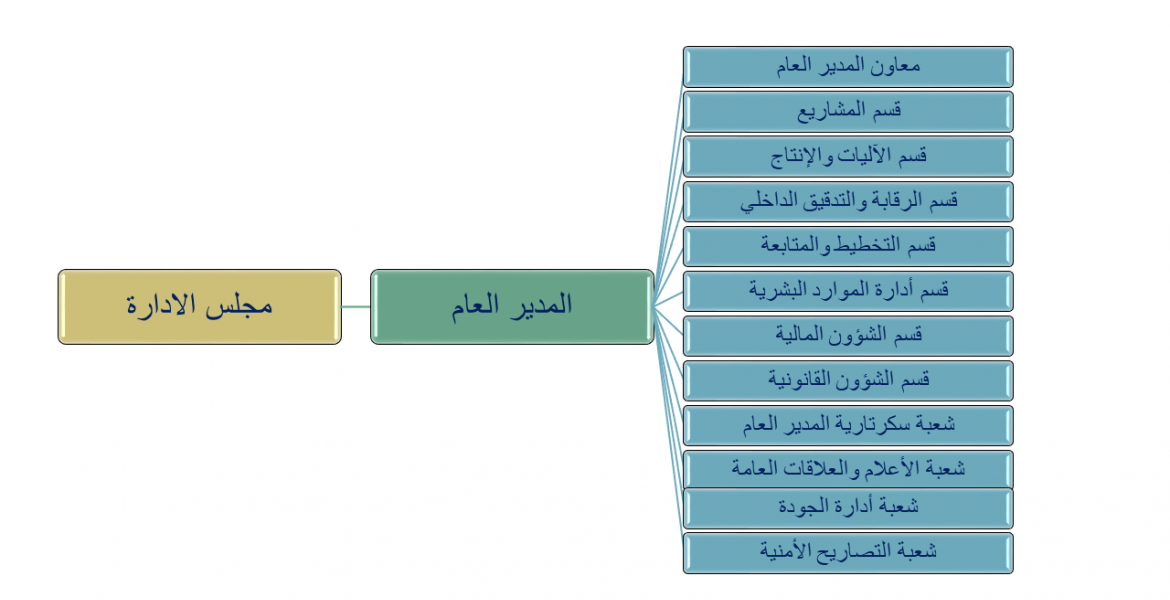 مجلس الادارة

المدير العام

معاون المدير العام

قسم المشاريع

قسم الآليات والإنتاج

قسم الرقابة والتدقيق الداخلي

قسم التخطيط والمتابعة

قسم أدارة الموارد البشرية

قسم الشؤون المالية

قسم الشؤون القانونية

شعبة سكرتارية المدير العام

شعبة الأعلام والعلاقات العامة

شعبة أدارة الجودة

شعبة التصاريح الأمنية